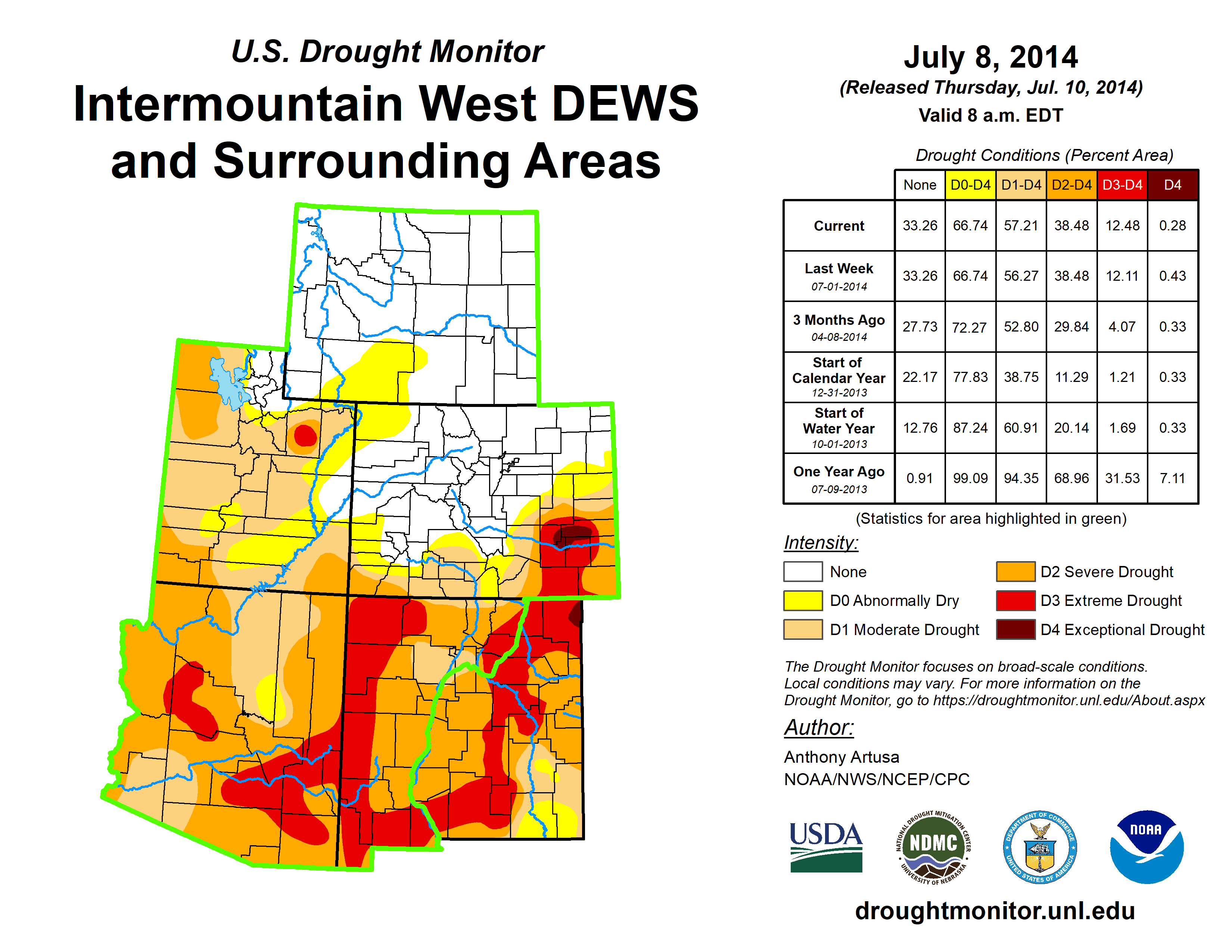 U.S. Drought Monitor

Intermountain West DEWS and Surrounding Areas

July 8, 2014
(Released Thursday, Jul. 10, 2014)
Valid 8 a.m. EDT

Drought Conditions (Percent Area)

| | None | D0-D4 | D1-D4 | D2-D4 | D3-D4 | D4 |
|---|---|---|---|---|---|---|
| Current | 33.26 | 66.74 | 57.21 | 38.48 | 12.48 | 0.28 |
| Last Week 07-01-2014 | 33.26 | 66.74 | 56.27 | 38.48 | 12.11 | 0.43 |
| 3 Months Ago 04-08-2014 | 27.73 | 72.27 | 52.80 | 29.84 | 4.07 | 0.33 |
| Start of Calendar Year 12-31-2013 | 22.17 | 77.83 | 38.75 | 11.29 | 1.21 | 0.33 |
| Start of Water Year 10-01-2013 | 12.76 | 87.24 | 60.91 | 20.14 | 1.69 | 0.33 |
| One Year Ago 07-09-2013 | 0.91 | 99.09 | 94.35 | 68.96 | 31.53 | 7.11 |

(Statistics for area highlighted in green)

Intensity:
None
D0 Abnormally Dry
D1 Moderate Drought
D2 Severe Drought
D3 Extreme Drought
D4 Exceptional Drought

The Drought Monitor focuses on broad-scale conditions. Local conditions may vary. For more information on the Drought Monitor, go to https://droughtmonitor.unl.edu/About.aspx

Author:
Anthony Artusa
NOAA/NWS/NCEP/CPC

USDA
NATIONAL DROUGHT MITIGATION CENTER NDMC UNIVERSITY OF NEBRASKA
DEPARTMENT OF COMMERCE UNITED STATES OF AMERICA
NOAA

droughtmonitor.unl.edu